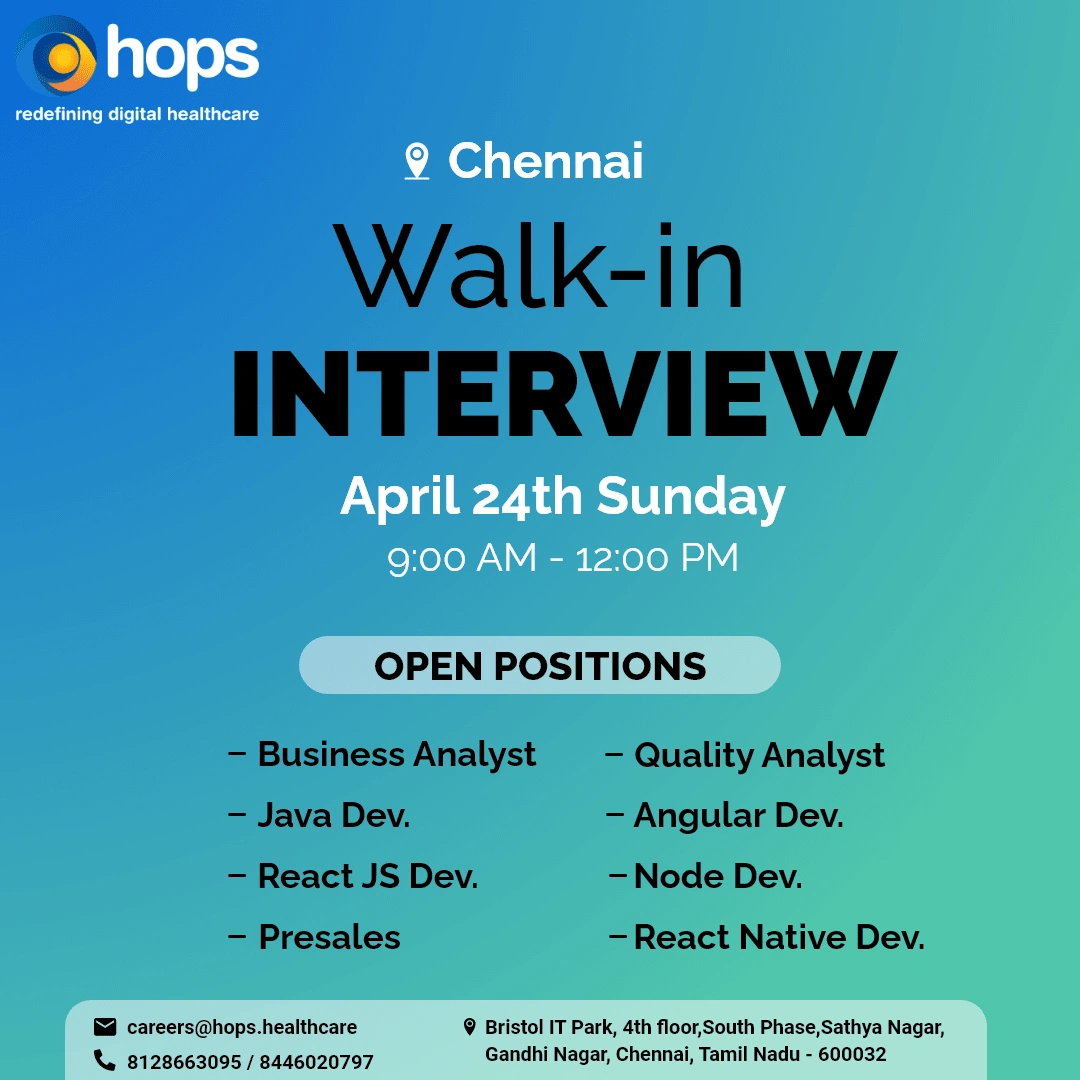 hops
redefining digital healthcare

Chennai

Walk-in
INTERVIEW

April 24th Sunday
9:00 AM - 12:00 PM

OPEN POSITIONS

– Business Analyst
– Java Dev.
– React JS Dev.
– Presales

– Quality Analyst
– Angular Dev.
– Node Dev.
– React Native Dev.

careers@hops.healthcare
8128663095 / 8446020797

Bristol IT Park, 4th floor,South Phase,Sathya Nagar, Gandhi Nagar, Chennai, Tamil Nadu - 600032